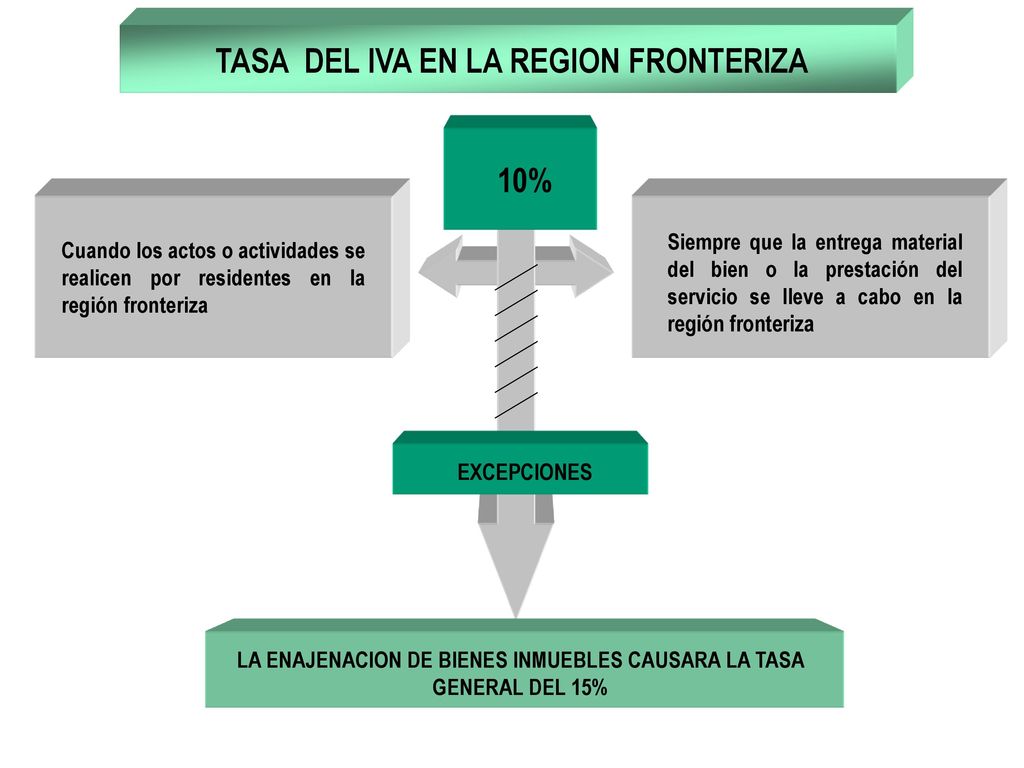 TASA DEL IVA EN LA REGION FRONTERIZA

10%

Cuando los actos o actividades se realicen por residentes en la región fronteriza

Siempre que la entrega material del bien o la prestación del servicio se lleve a cabo en la región fronteriza

EXCEPCIONES

LA ENAJENACION DE BIENES INMUEBLES CAUSARA LA TASA GENERAL DEL 15%